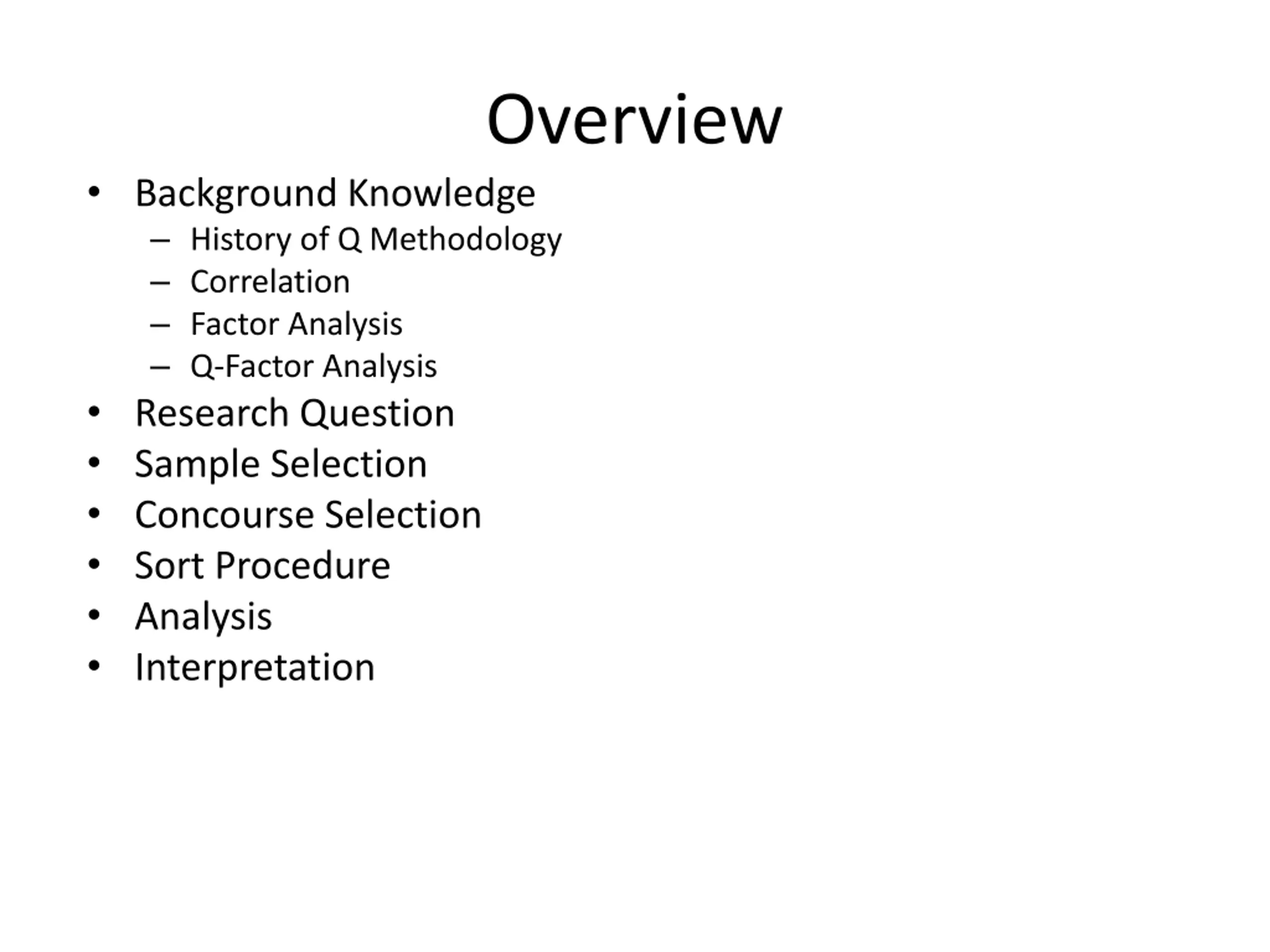 Overview

• Background Knowledge
  – History of Q Methodology
  – Correlation
  – Factor Analysis
  – Q-Factor Analysis
• Research Question
• Sample Selection
• Concourse Selection
• Sort Procedure
• Analysis
• Interpretation